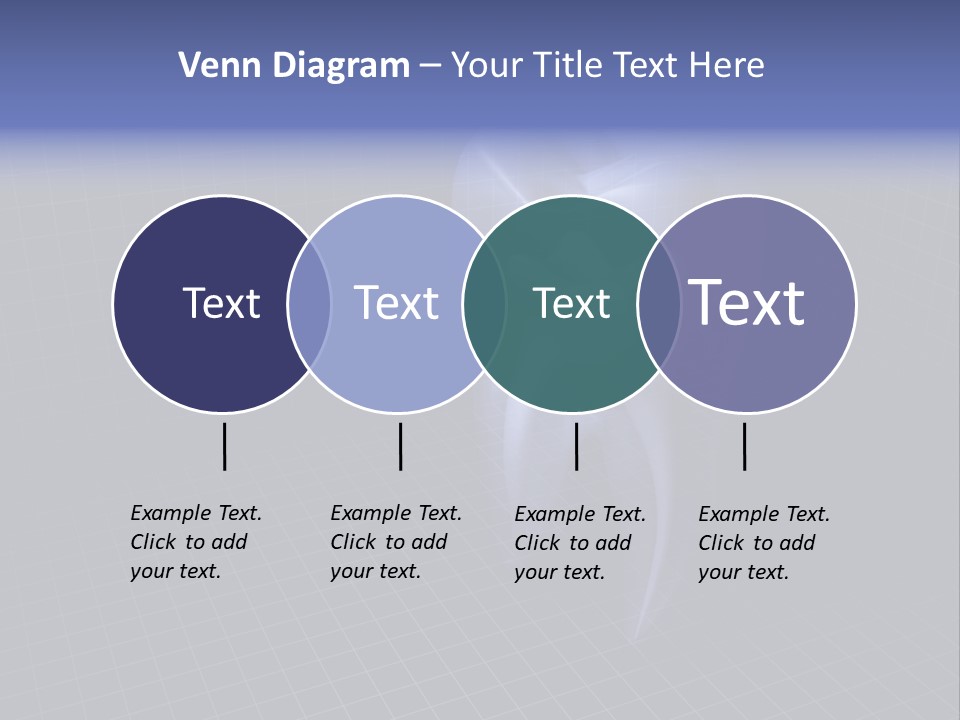 Venn Diagram – Your Title Text Here

Text

Text

Text

Text

Example Text. Click to add your text.

Example Text. Click to add your text.

Example Text. Click to add your text.

Example Text. Click to add your text.